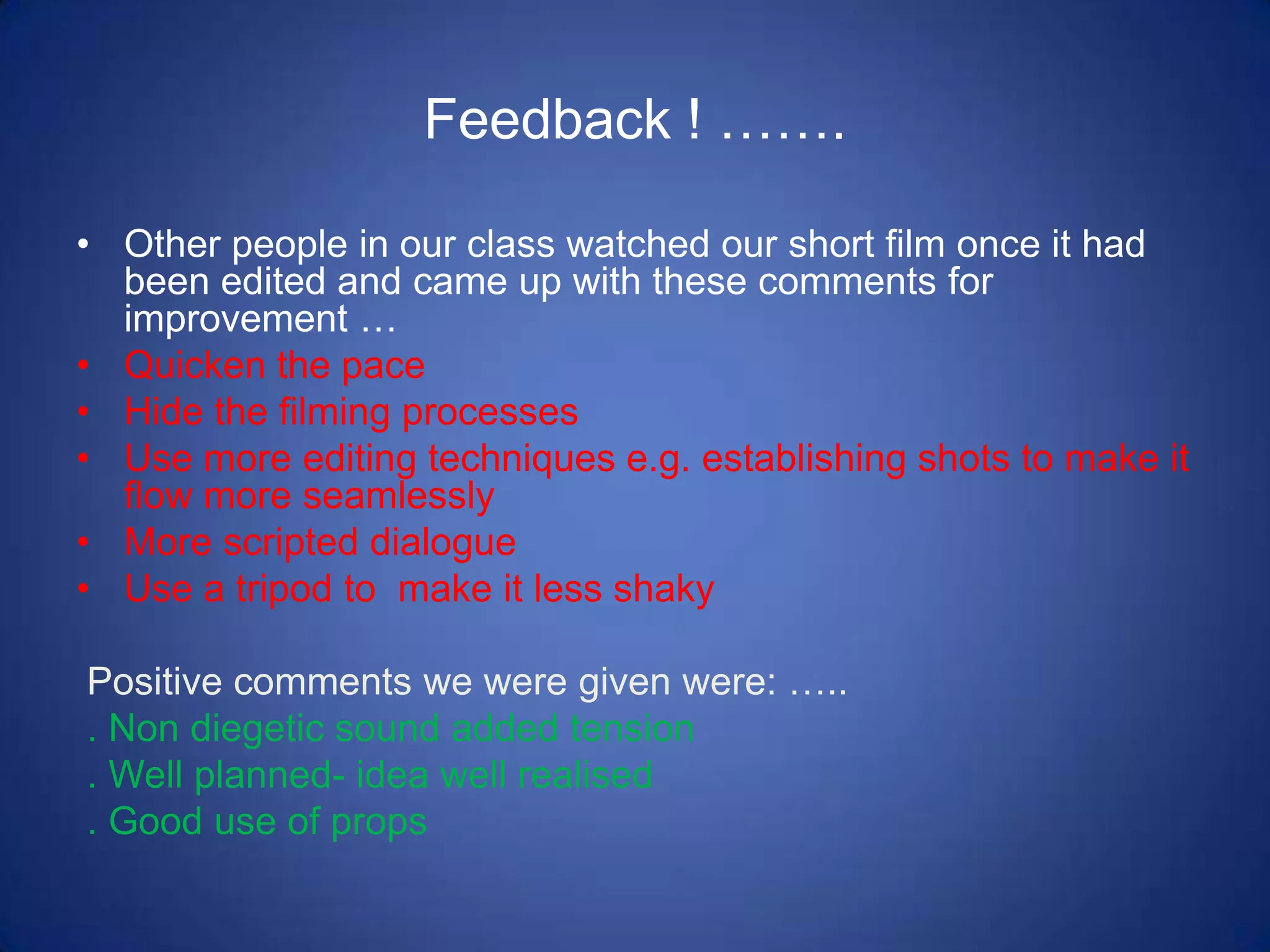 Feedback ! …….

• Other people in our class watched our short film once it had been edited and came up with these comments for improvement …
• Quicken the pace
• Hide the filming processes
• Use more editing techniques e.g. establishing shots to make it flow more seamlessly
• More scripted dialogue
• Use a tripod to  make it less shaky

Positive comments we were given were: …..
. Non diegetic sound added tension
. Well planned- idea well realised
. Good use of props